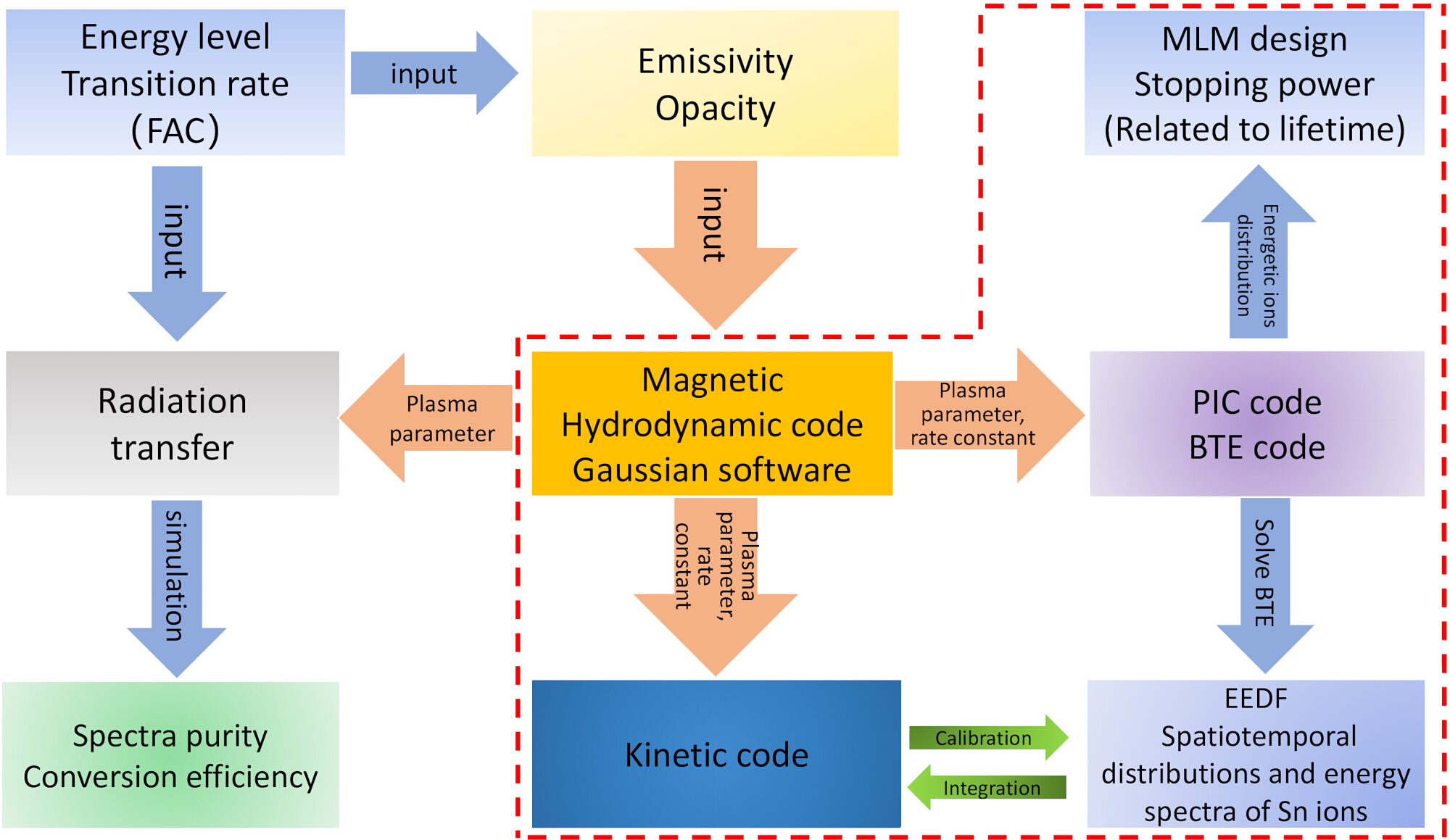 Energy level
Transition rate
(FAC)

input

Emissivity
Opacity

MLM design
Stopping power
(Related to lifetime)

input

input

Energetic ions distribution

Radiation transfer

Plasma parameter

Magnetic
Hydrodynamic code
Gaussian software

Plasma parameter, rate constant

PIC code
BTE code

simulation

Plasma parameter, rate constant

Solve BTE

Spectra purity
Conversion efficiency

Kinetic code

Calibration

Integration

EEDF
Spatiotemporal distributions and energy spectra of Sn ions